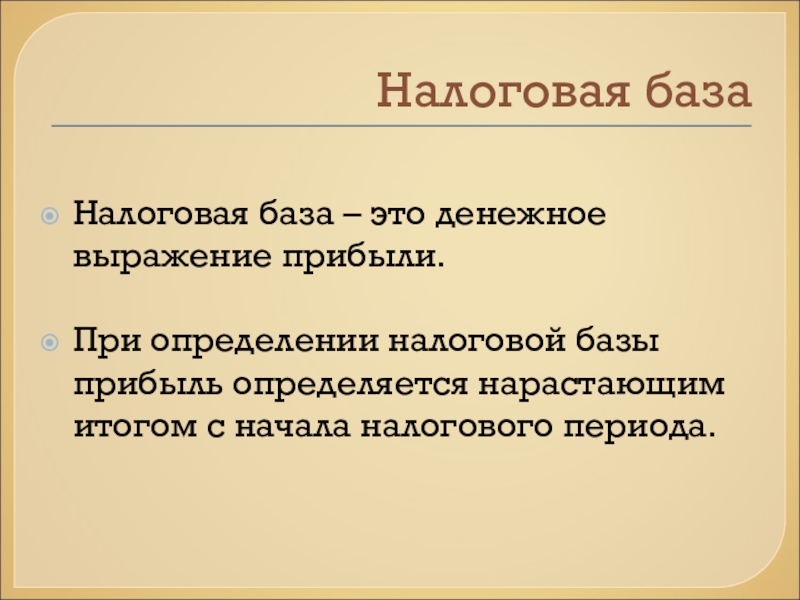 Налоговая база

Налоговая база – это денежное выражение прибыли.

При определении налоговой базы прибыль определяется нарастающим итогом с начала налогового периода.